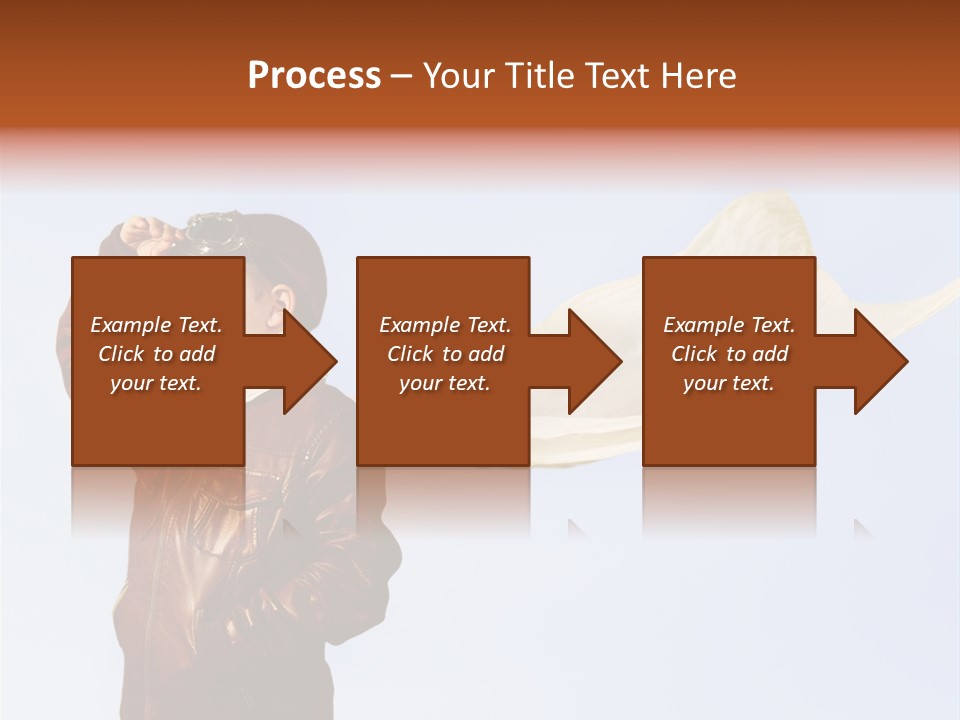 Process – Your Title Text Here

Example Text. Click to add your text.

Example Text. Click to add your text.

Example Text. Click to add your text.